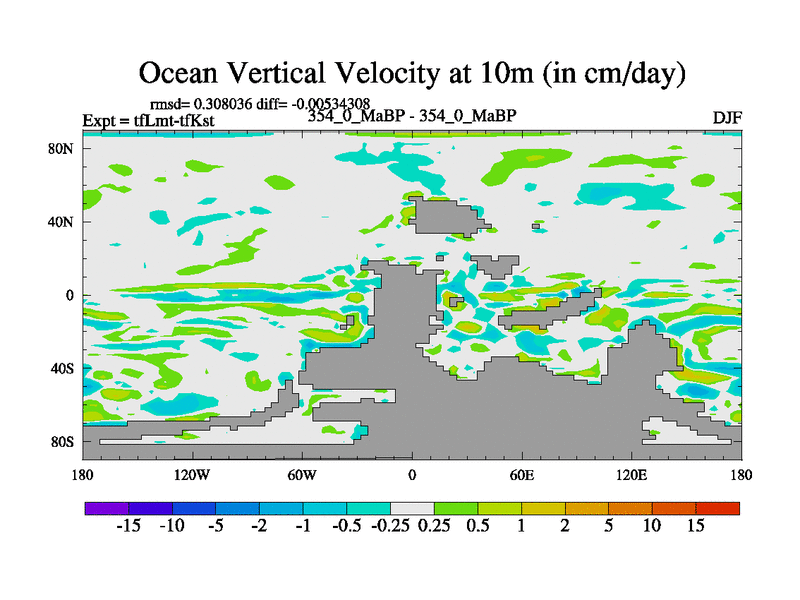 Ocean Vertical Velocity at 10m (in cm/day)

rmsd= 0.308036 diff= -0.00534308
Expt = tfLmt-tfKst
354_0_MaBP - 354_0_MaBP
DJF

80N
40N
0
40S
80S

180
120W
60W
0
60E
120E
180

-15 -10 -5 -2 -1 -0.5 -0.25 0.25 0.5 1 2 5 10 15